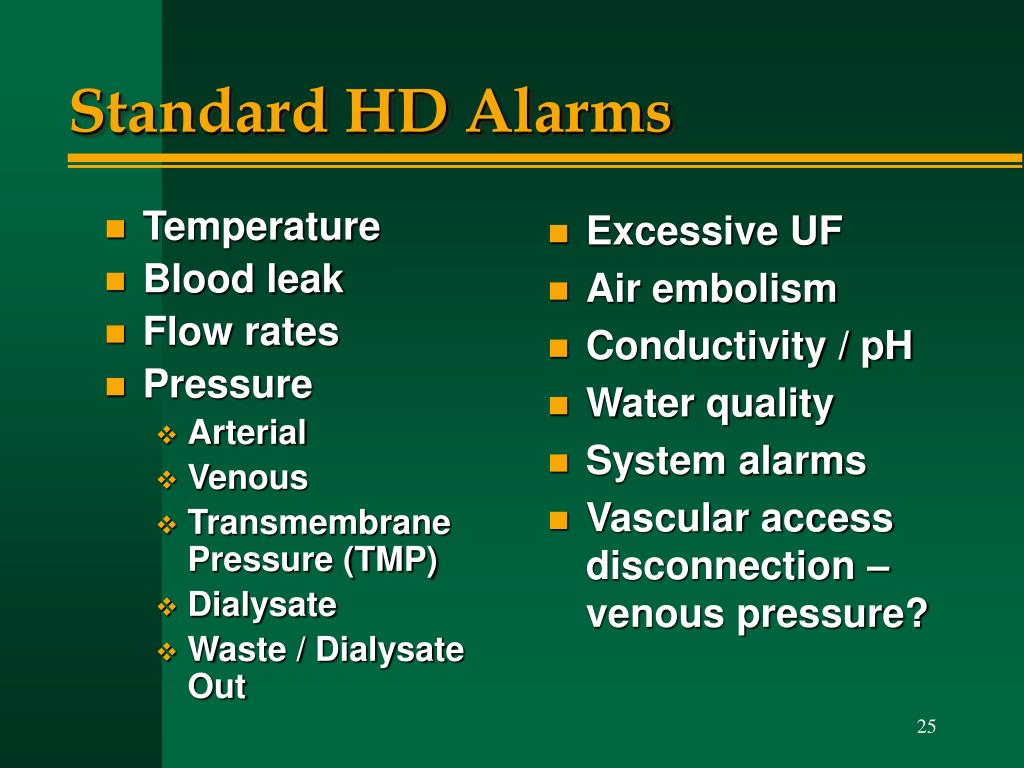 Standard HD Alarms

- Temperature
- Blood leak
- Flow rates
- Pressure
  - Arterial
  - Venous
  - Transmembrane Pressure (TMP)
  - Dialysate
  - Waste / Dialysate Out

- Excessive UF
- Air embolism
- Conductivity / pH
- Water quality
- System alarms
- Vascular access disconnection – venous pressure?

25